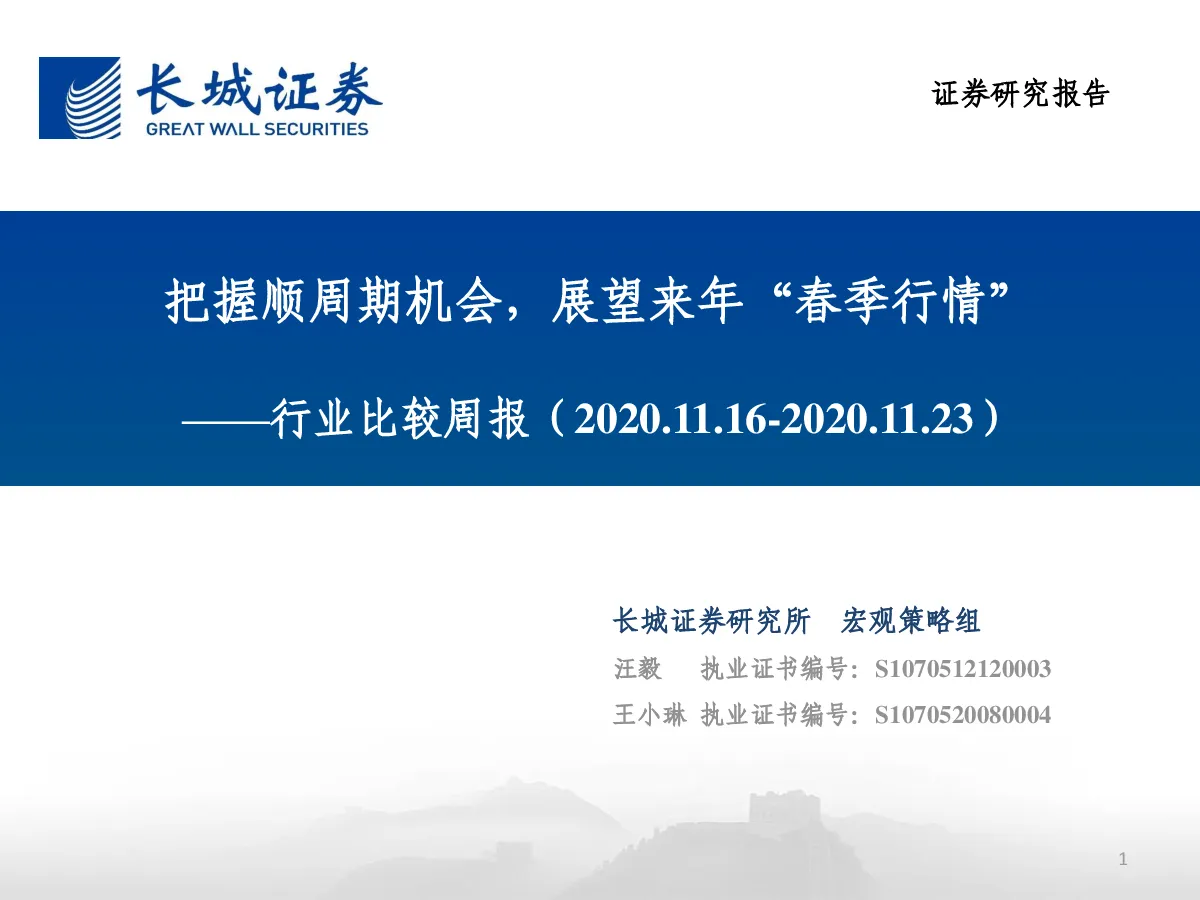 长城证券
GREAT WALL SECURITIES

证券研究报告

把握顺周期机会，展望来年“春季行情”

——行业比较周报（2020.11.16-2020.11.23）

长城证券研究所 宏观策略组
汪毅 执业证书编号：S1070512120003
王小琳 执业证书编号：S1070520080004

1